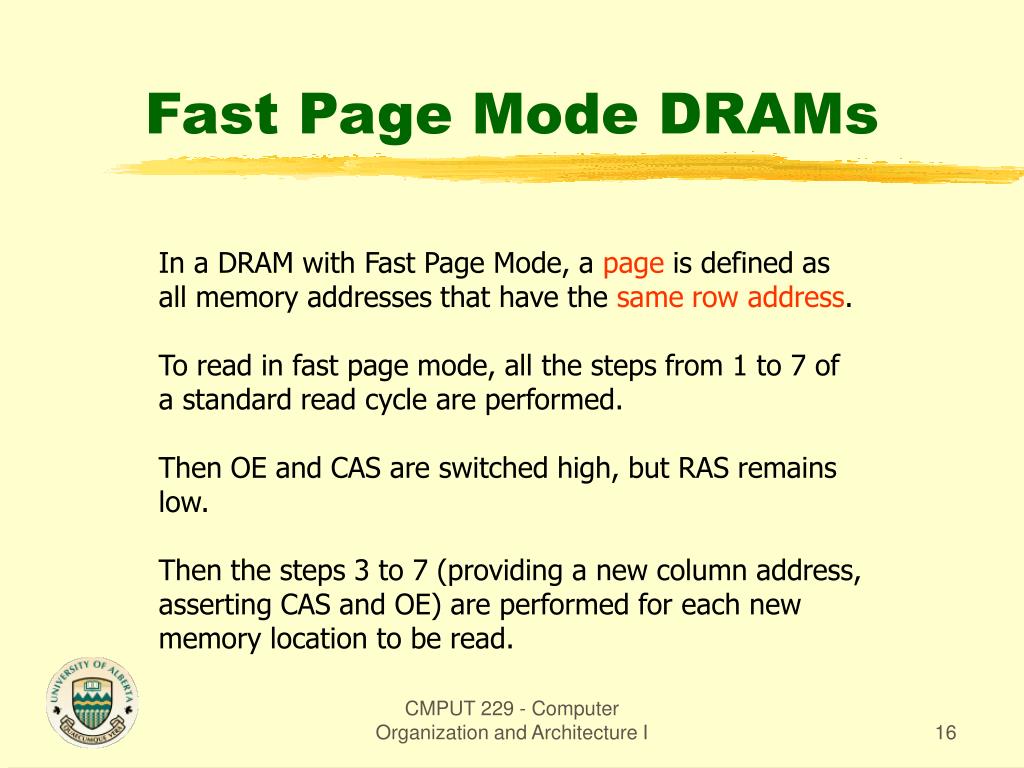 Fast Page Mode DRAMs

In a DRAM with Fast Page Mode, a page is defined as all memory addresses that have the same row address.

To read in fast page mode, all the steps from 1 to 7 of a standard read cycle are performed.

Then OE and CAS are switched high, but RAS remains low.

Then the steps 3 to 7 (providing a new column address, asserting CAS and OE) are performed for each new memory location to be read.

UNIVERSITY OF ALBERTA
QUAECUMQUE VERA

CMPUT 229 - Computer Organization and Architecture I

16